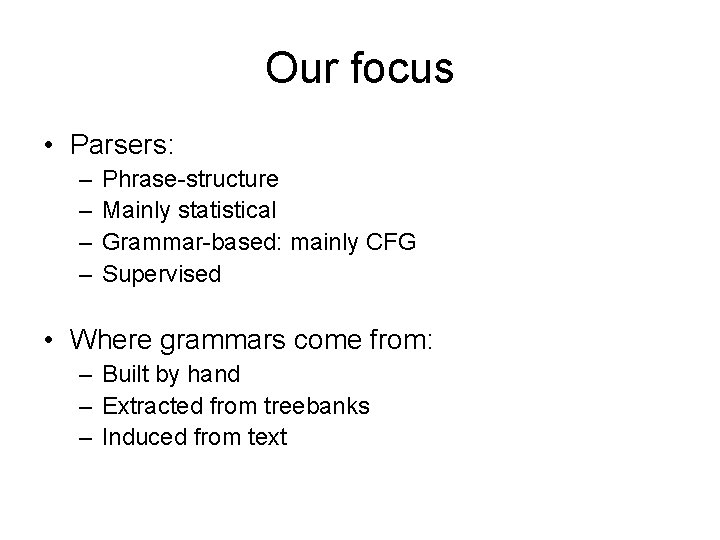 Our focus

• Parsers:
– Phrase-structure
– Mainly statistical
– Grammar-based: mainly CFG
– Supervised

• Where grammars come from:
– Built by hand
– Extracted from treebanks
– Induced from text